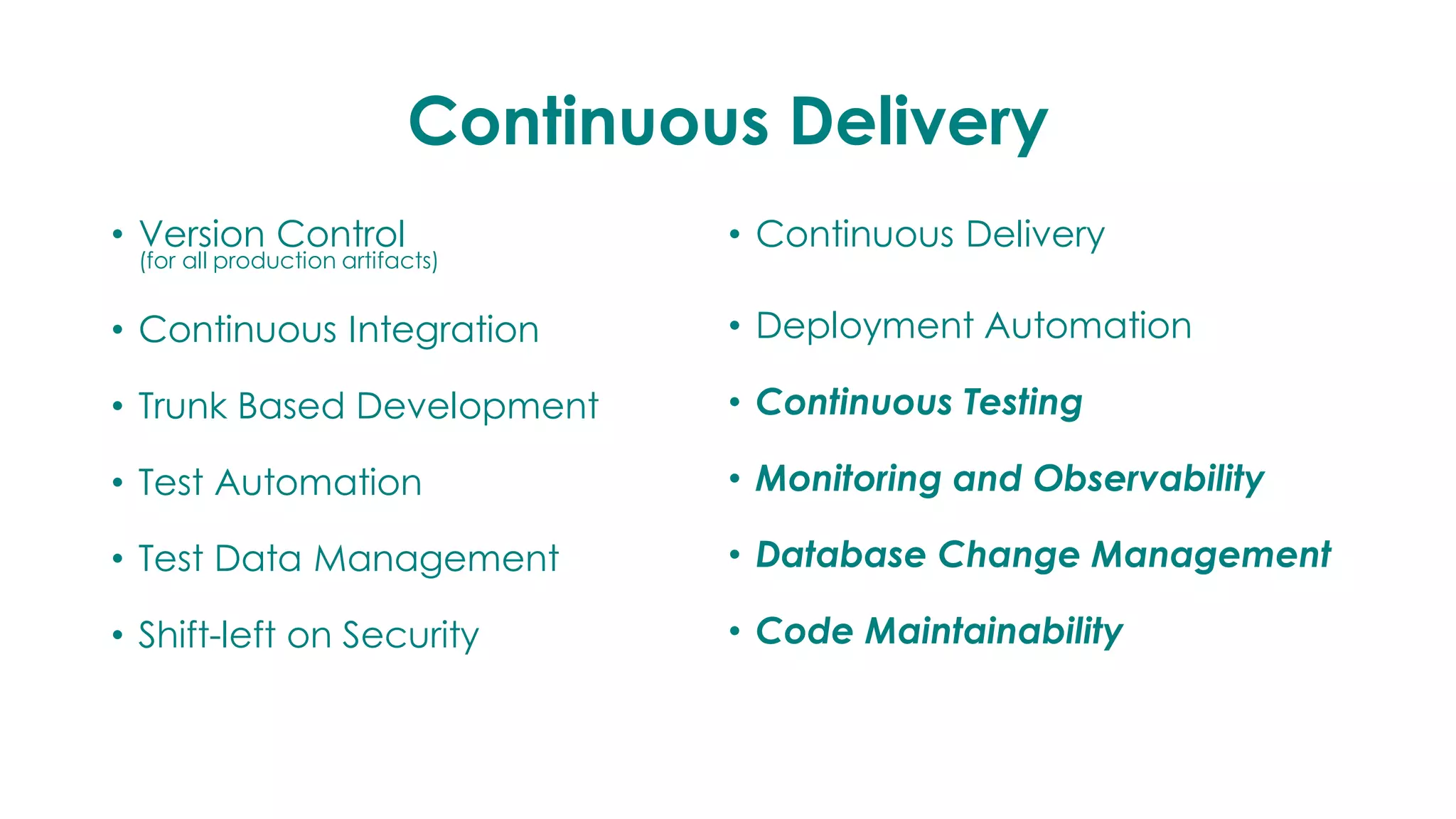 Continuous Delivery

• Version Control
(for all production artifacts)

• Continuous Integration

• Trunk Based Development

• Test Automation

• Test Data Management

• Shift-left on Security

• Continuous Delivery

• Deployment Automation

• Continuous Testing

• Monitoring and Observability

• Database Change Management

• Code Maintainability